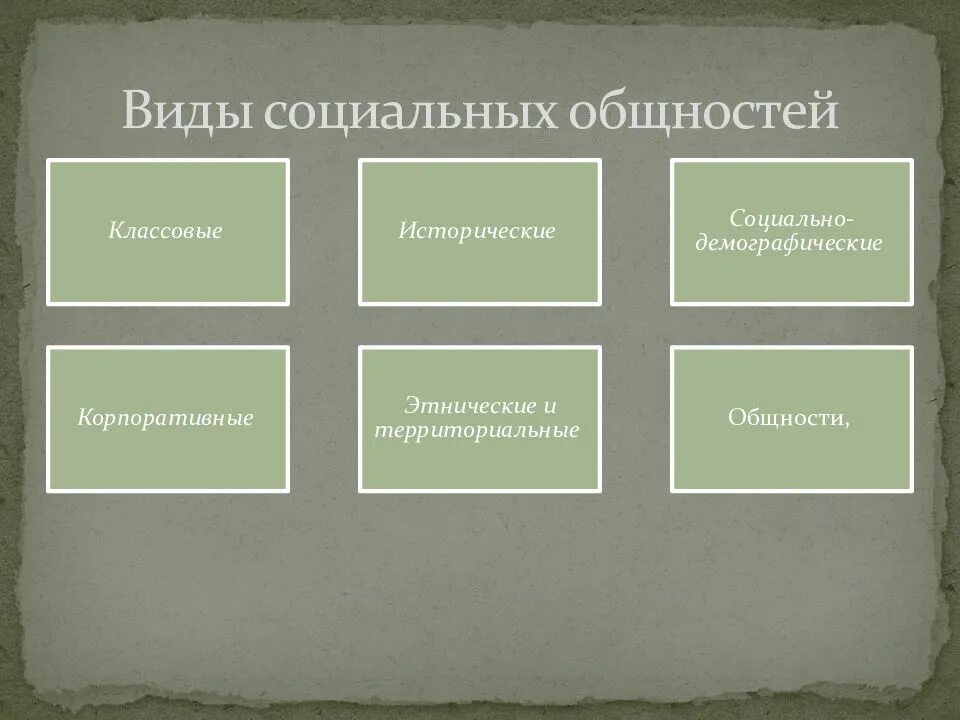 Виды социальных общностей

Классовые

Исторические

Социально-демографические

Корпоративные

Этнические и территориальные

Общности,